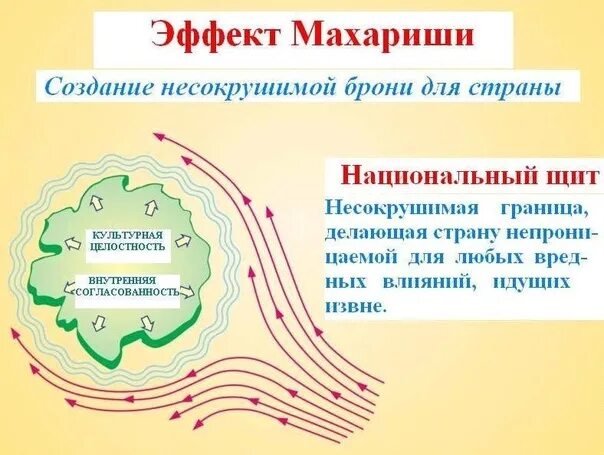 Эффект Махариши

Создание несокрушимой брони для страны

КУЛЬТУРНАЯ ЦЕЛОСТНОСТЬ

ВНУТРЕННЯЯ СОГЛАСОВАННОСТЬ

Национальный щит

Несокрушимая граница, делающая страну непроницаемой для любых вредных влияний, идущих извне.